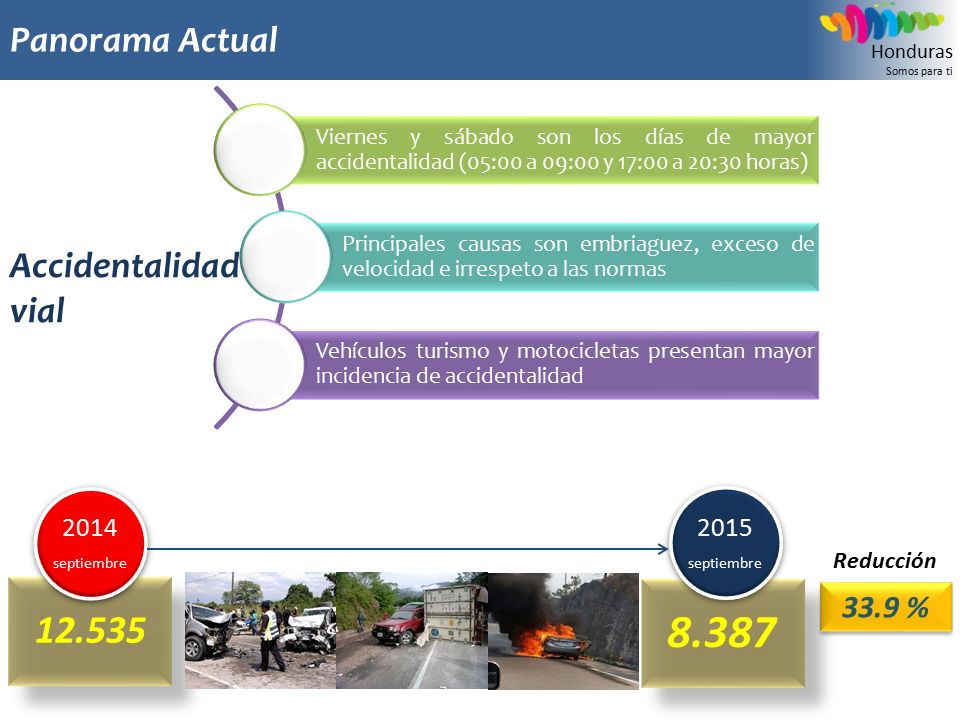 Panorama Actual

Honduras
Somos para ti

Accidentalidad vial

Viernes y sábado son los días de mayor accidentalidad (05:00 a 09:00 y 17:00 a 20:30 horas)

Principales causas son embriaguez, exceso de velocidad e irrespeto a las normas

Vehículos turismo y motocicletas presentan mayor incidencia de accidentalidad

2014
septiembre

12.535

2015
septiembre

8.387

Reducción

33.9 %